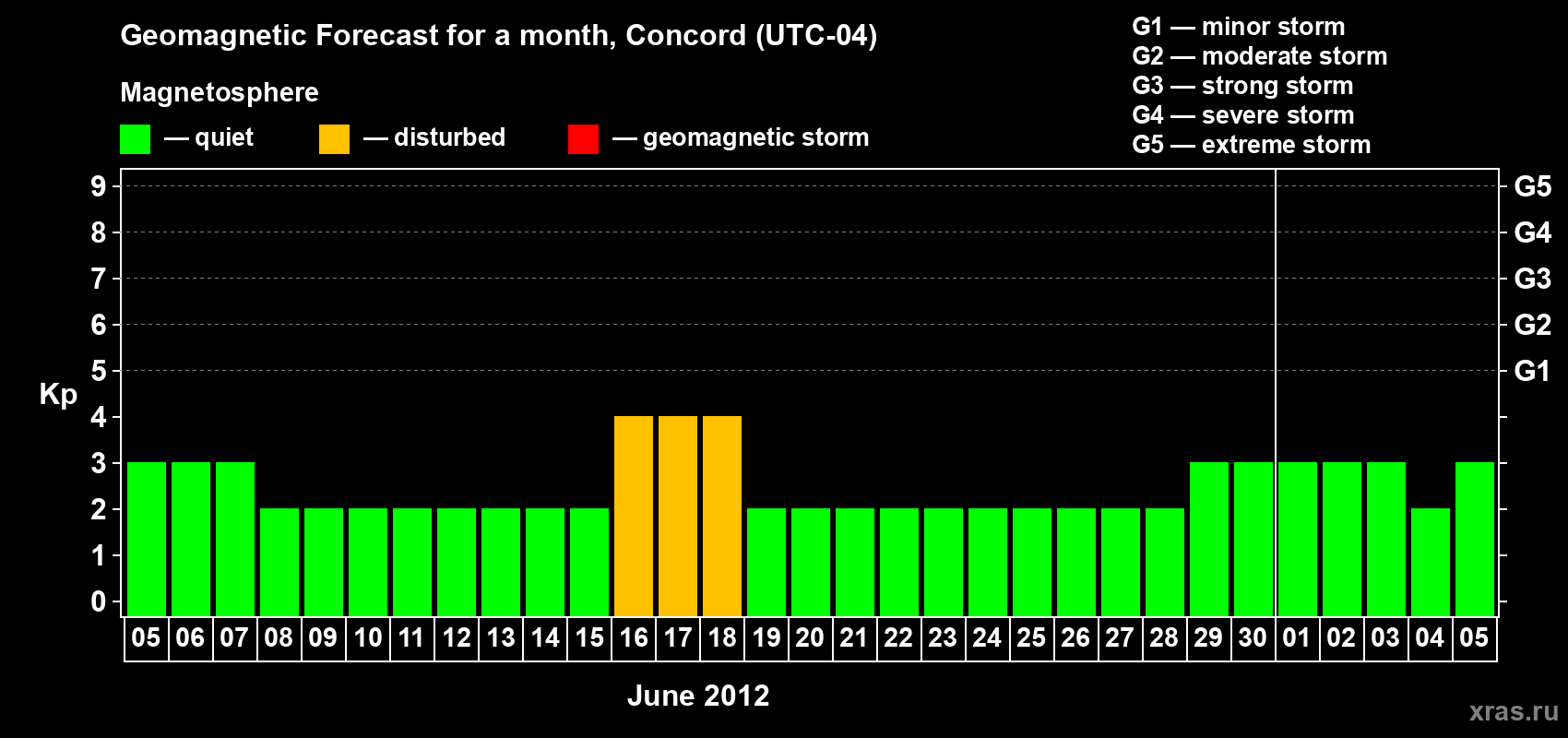 Geomagnetic Forecast for a month, Concord (UTC-04)

Magnetosphere

— quiet — disturbed — geomagnetic storm

G1 — minor storm
G2 — moderate storm
G3 — strong storm
G4 — severe storm
G5 — extreme storm

Kp

9 8 7 6 5 4 3 2 1 0

G5 G4 G3 G2 G1

05 06 07 08 09 10 11 12 13 14 15 16 17 18 19 20 21 22 23 24 25 26 27 28 29 30 01 02 03 04 05

June 2012

xras.ru